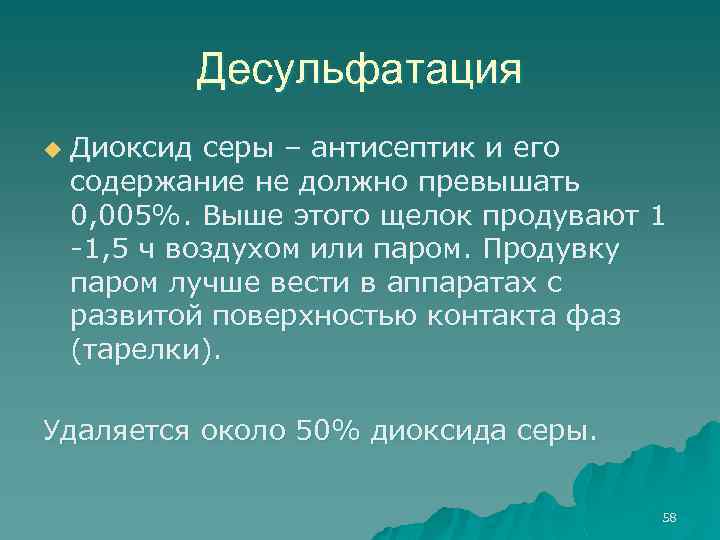 Десульфатация

Диоксид серы – антисептик и его содержание не должно превышать 0,005%. Выше этого щелок продувают 1 -1,5 ч воздухом или паром. Продувку паром лучше вести в аппаратах с развитой поверхностью контакта фаз (тарелки).

Удаляется около 50% диоксида серы.

58